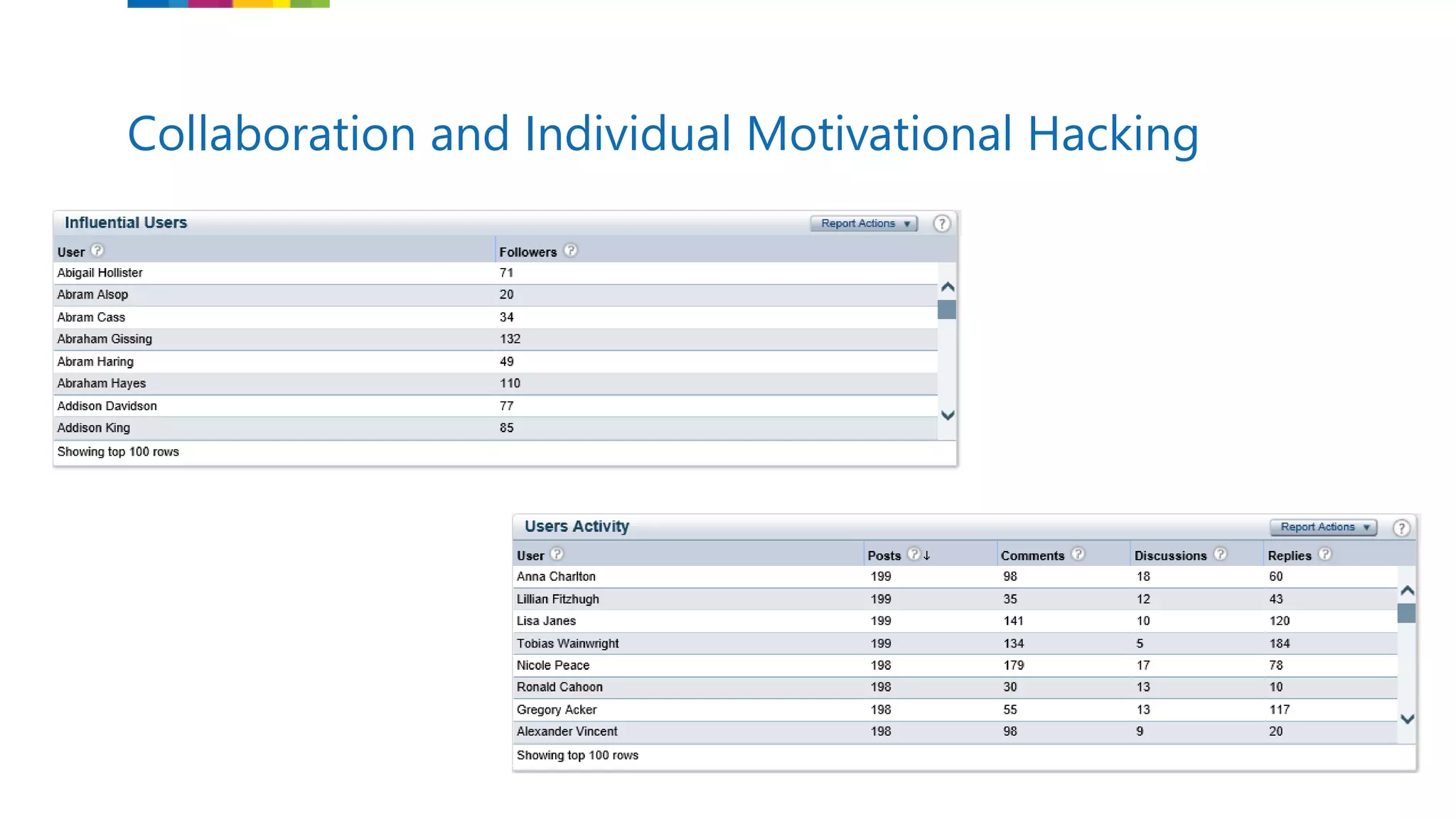 Collaboration and Individual Motivational Hacking

Influential Users

Report Actions ▼

?

| User ? | Followers ? |
|---|---|
| Abigail Hollister | 71 |
| Abram Alsop | 20 |
| Abram Cass | 34 |
| Abraham Gissing | 132 |
| Abram Haring | 49 |
| Abraham Hayes | 110 |
| Addison Davidson | 77 |
| Addison King | 85 |

Showing top 100 rows

Users Activity

Report Actions ▼

?

| User ? | Posts ? ↓ | Comments ? | Discussions ? | Replies ? |
|---|---|---|---|---|
| Anna Charlton | 199 | 98 | 18 | 60 |
| Lillian Fitzhugh | 199 | 35 | 12 | 43 |
| Lisa Janes | 199 | 141 | 10 | 120 |
| Tobias Wainwright | 199 | 134 | 5 | 184 |
| Nicole Peace | 198 | 179 | 17 | 78 |
| Ronald Cahoon | 198 | 30 | 13 | 10 |
| Gregory Acker | 198 | 55 | 13 | 117 |
| Alexander Vincent | 198 | 98 | 9 | 20 |

Showing top 100 rows